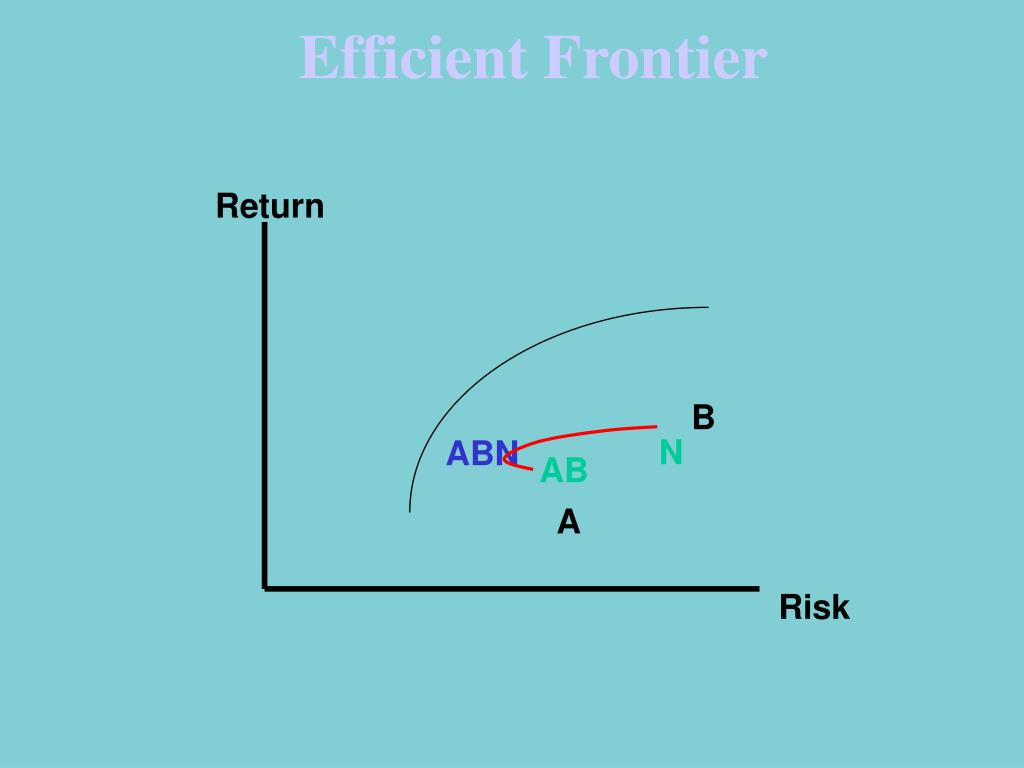 Efficient Frontier

Return

B

ABN

N

AB

A

Risk